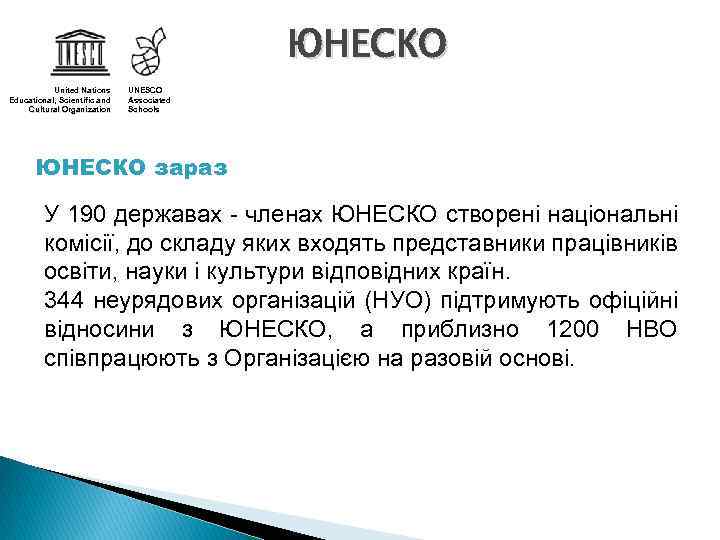 UNESCO

United Nations Educational, Scientific and Cultural Organization

UNESCO Associated Schools

ЮНЕСКО

ЮНЕСКО зараз

У 190 державах - членах ЮНЕСКО створені національні комісії, до складу яких входять представники працівників освіти, науки і культури відповідних країн.
344 неурядових організацій (НУО) підтримують офіційні відносини з ЮНЕСКО, а приблизно 1200 НВО співпрацюють з Організацією на разовій основі.